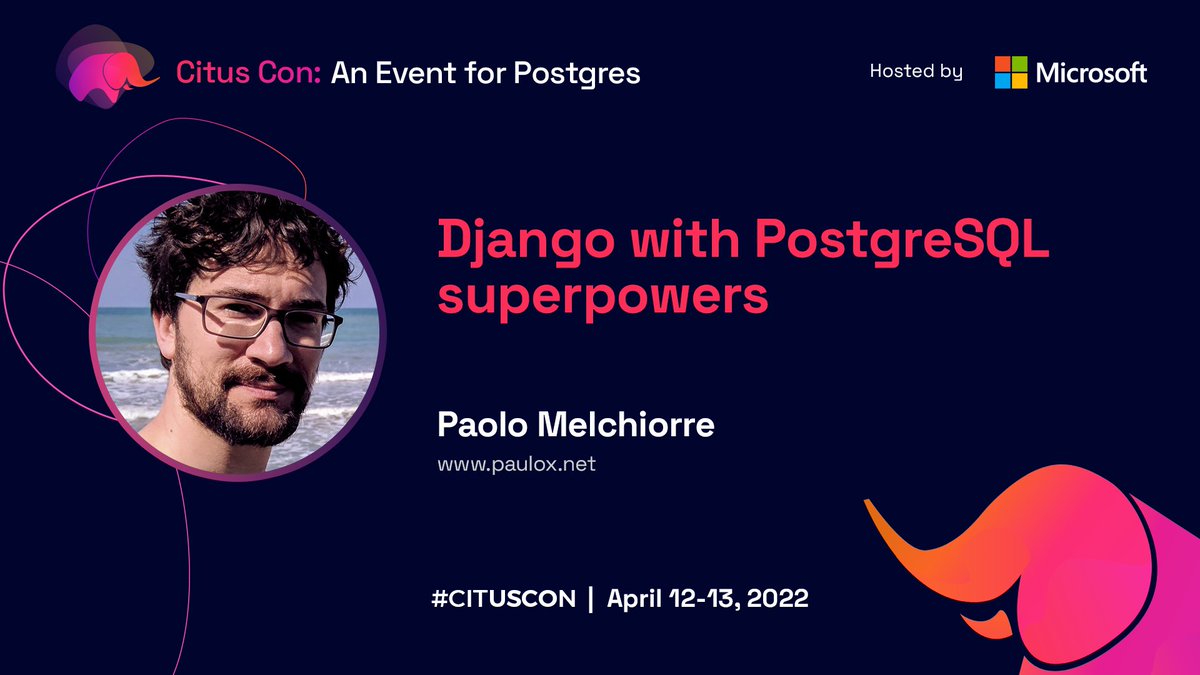 Citus Con: An Event for Postgres

Hosted by Microsoft

Django with PostgreSQL superpowers

Paolo Melchiorre

www.paulox.net

#CITUSCON | April 12-13, 2022